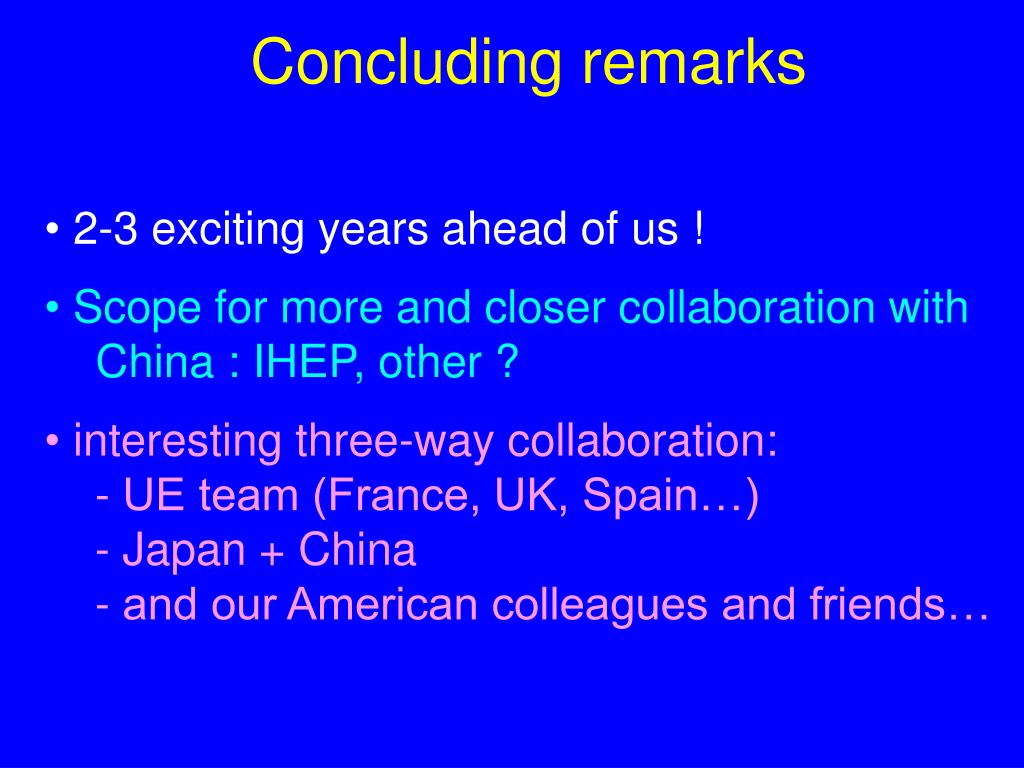 Concluding remarks

• 2-3 exciting years ahead of us !

• Scope for more and closer collaboration with China : IHEP, other ?

• interesting three-way collaboration:
- UE team (France, UK, Spain…)
- Japan + China
- and our American colleagues and friends…